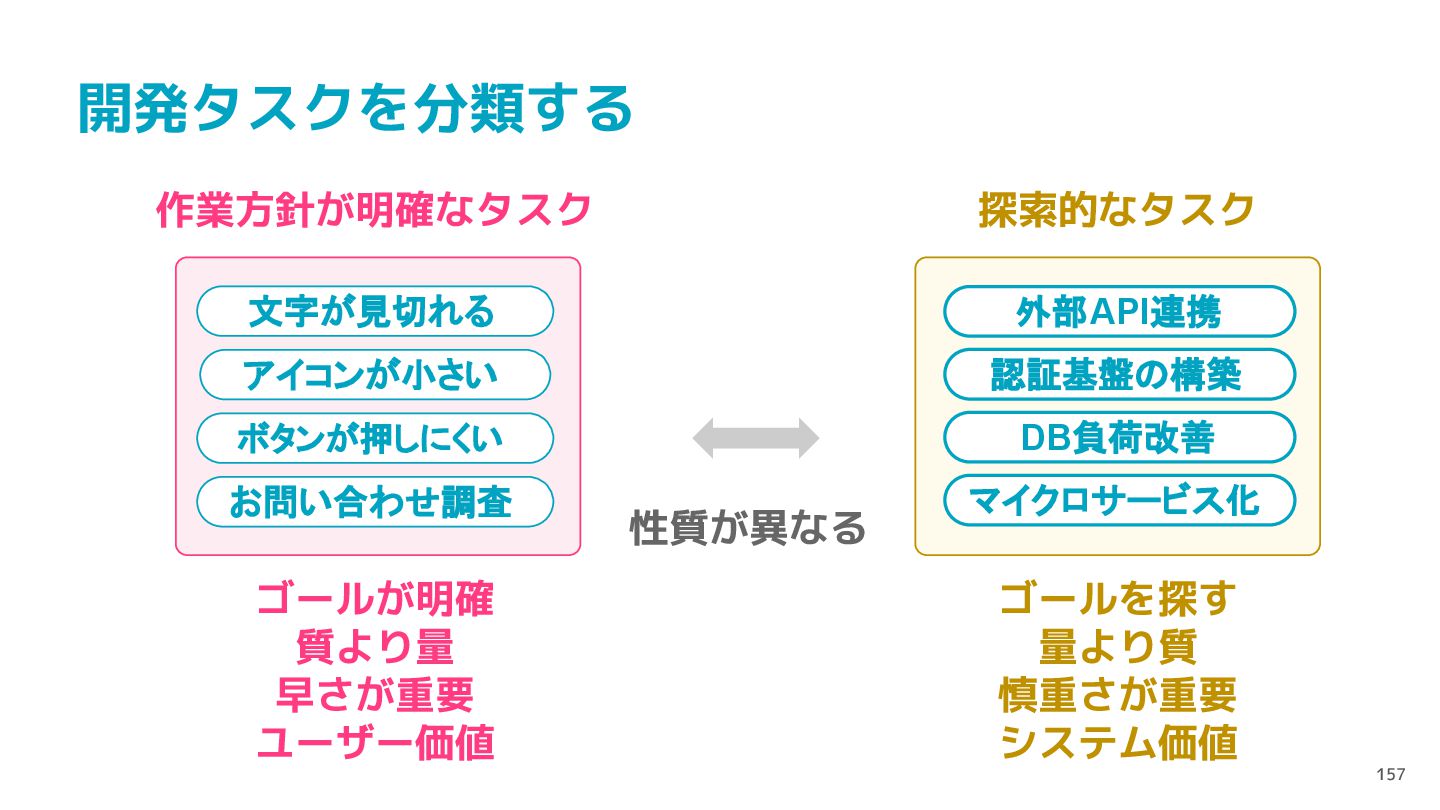 開発タスクを分類する

作業方針が明確なタスク

文字が見切れる

アイコンが小さい

ボタンが押しにくい

お問い合わせ調査

ゴールが明確
質より量
早さが重要
ユーザー価値

性質が異なる

探索的なタスク

外部API連携

認証基盤の構築

DB負荷改善

マイクロサービス化

ゴールを探す
量より質
慎重さが重要
システム価値

157